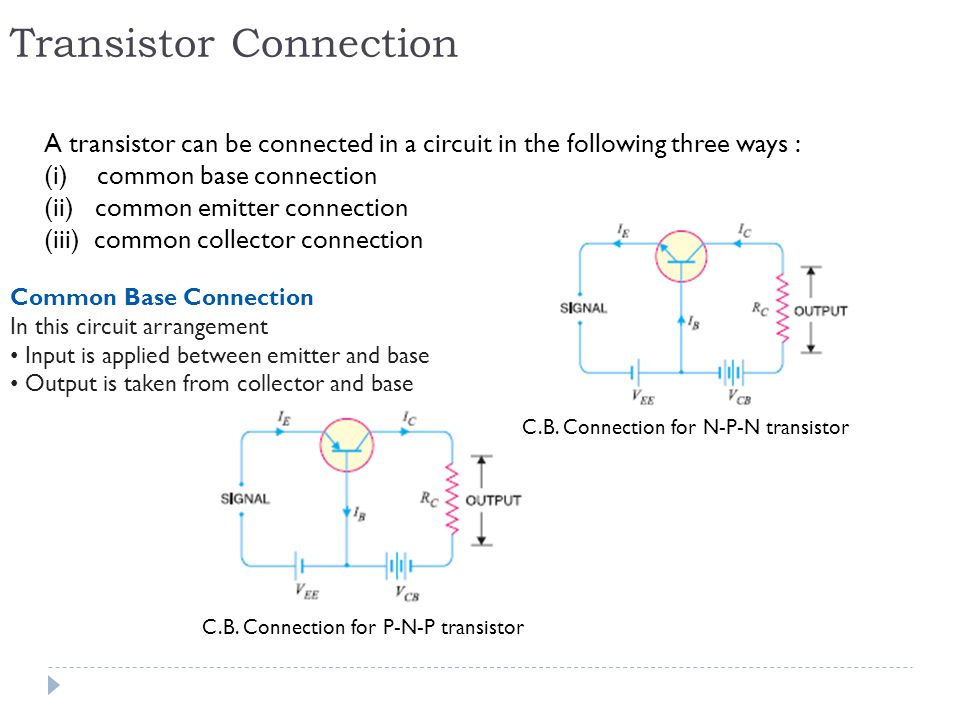 Transistor Connection

A transistor can be connected in a circuit in the following three ways :
(i) common base connection
(ii) common emitter connection
(iii) common collector connection

Common Base Connection
In this circuit arrangement
• Input is applied between emitter and base
• Output is taken from collector and base

$I_E$ $I_C$
SIGNAL
$I_B$
$R_C$ OUTPUT
$V_{EE}$ $V_{CB}$
C.B. Connection for N-P-N transistor

$I_E$ $I_C$
SIGNAL
$I_B$
$R_C$ OUTPUT
$V_{EE}$ $V_{CB}$
C.B. Connection for P-N-P transistor